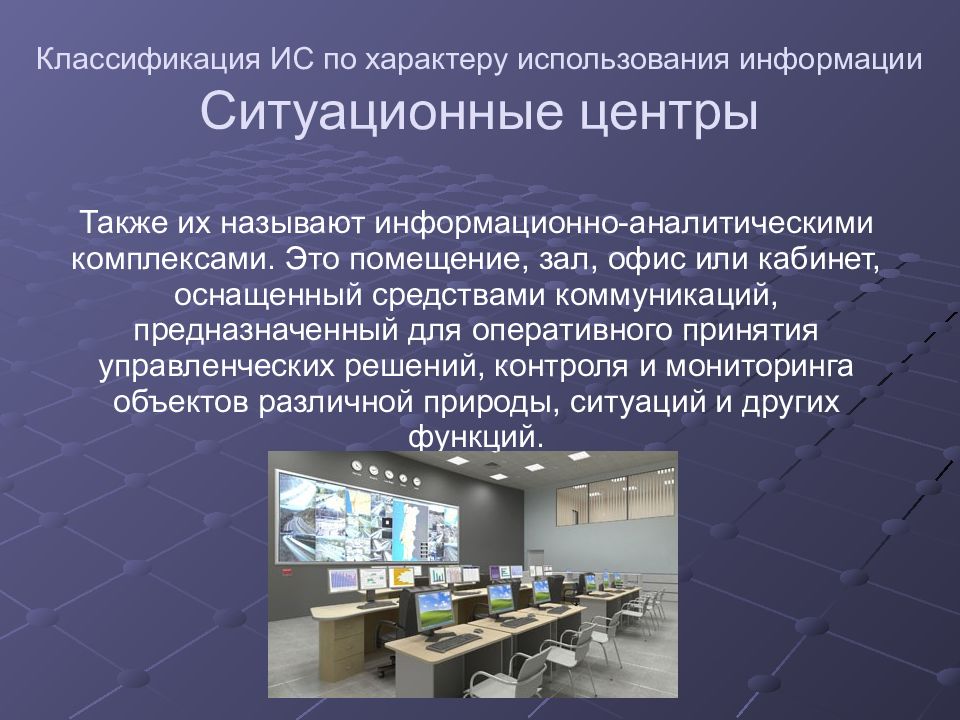 Классификация ИС по характеру использования информации
Ситуационные центры

Также их называют информационно-аналитическими комплексами. Это помещение, зал, офис или кабинет, оснащенный средствами коммуникаций, предназначенный для оперативного принятия управленческих решений, контроля и мониторинга объектов различной природы, ситуаций и других функций.